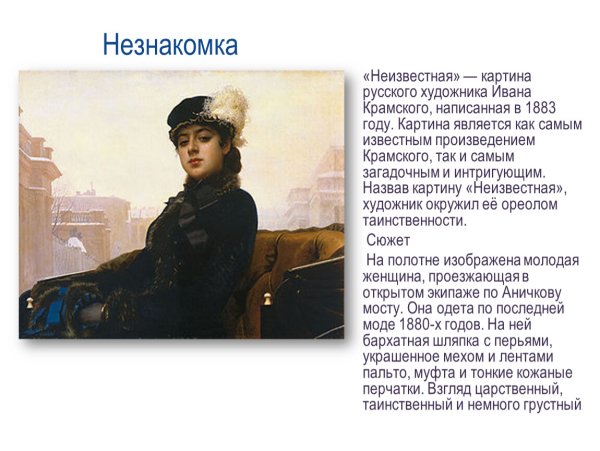 Незнакомка

«Неизвестная» — картина русского художника Ивана Крамского, написанная в 1883 году. Картина является как самым известным произведением Крамского, так и самым загадочным и интригующим. Назвав картину «Неизвестная», художник окружил её ореолом таинственности.

Сюжет

На полотне изображена молодая женщина, проезжающая в открытом экипаже по Аничкову мосту. Она одета по последней моде 1880-х годов. На ней бархатная шляпка с перьями, украшенное мехом и лентами пальто, муфта и тонкие кожаные перчатки. Взгляд царственный, таинственный и немного грустный